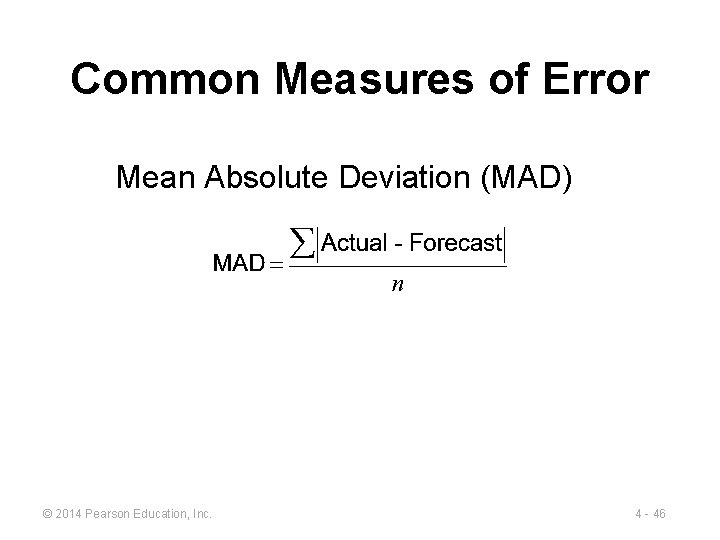 Common Measures of Error

Mean Absolute Deviation (MAD)

$\text{MAD} = \frac{\sum |\text{Actual - Forecast}|}{n}$

© 2014 Pearson Education, Inc.

4 - 46